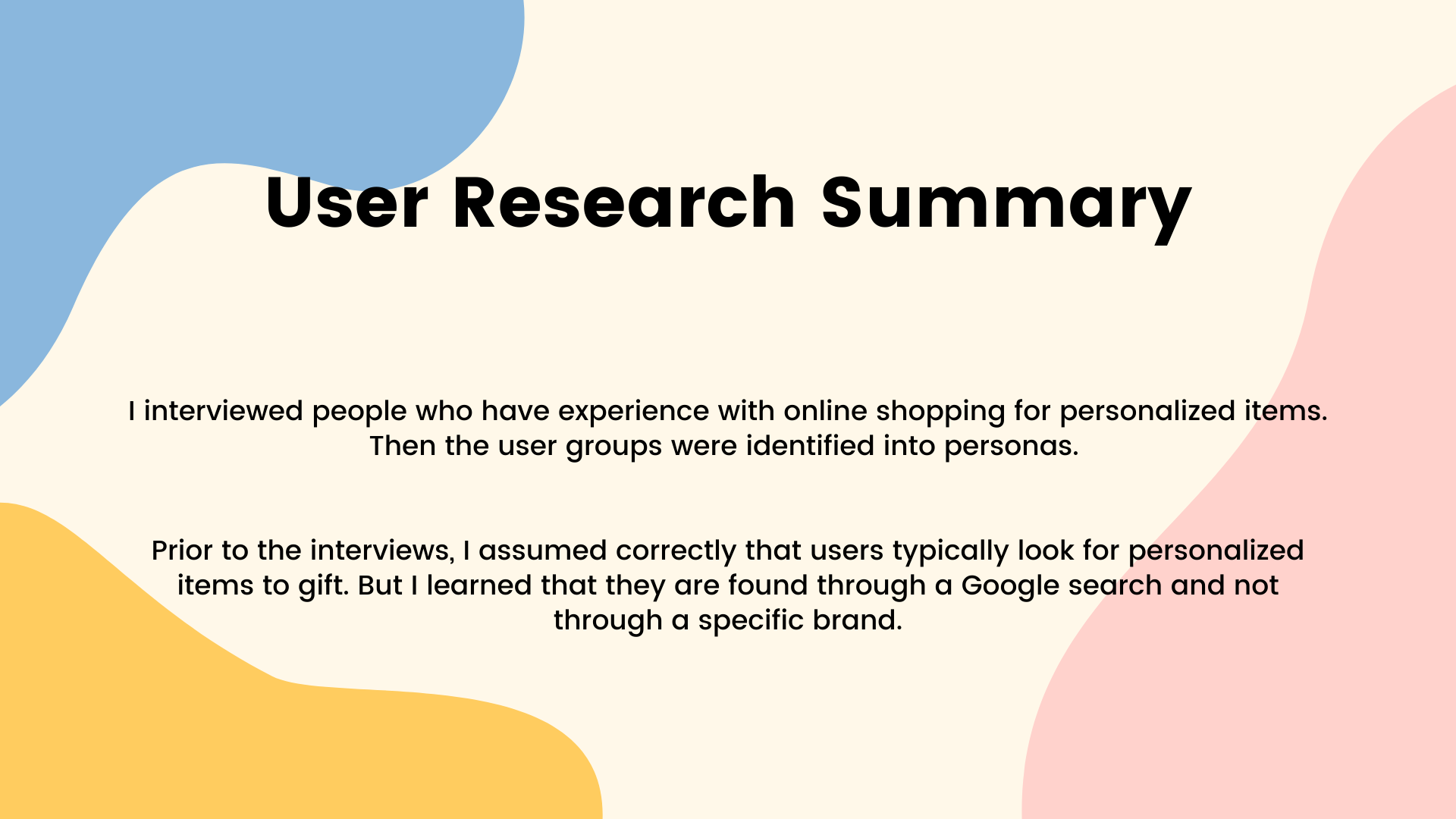 User Research Summary

I interviewed people who have experience with online shopping for personalized items. Then the user groups were identified into personas.

Prior to the interviews, I assumed correctly that users typically look for personalized items to gift. But I learned that they are found through a Google search and not through a specific brand.